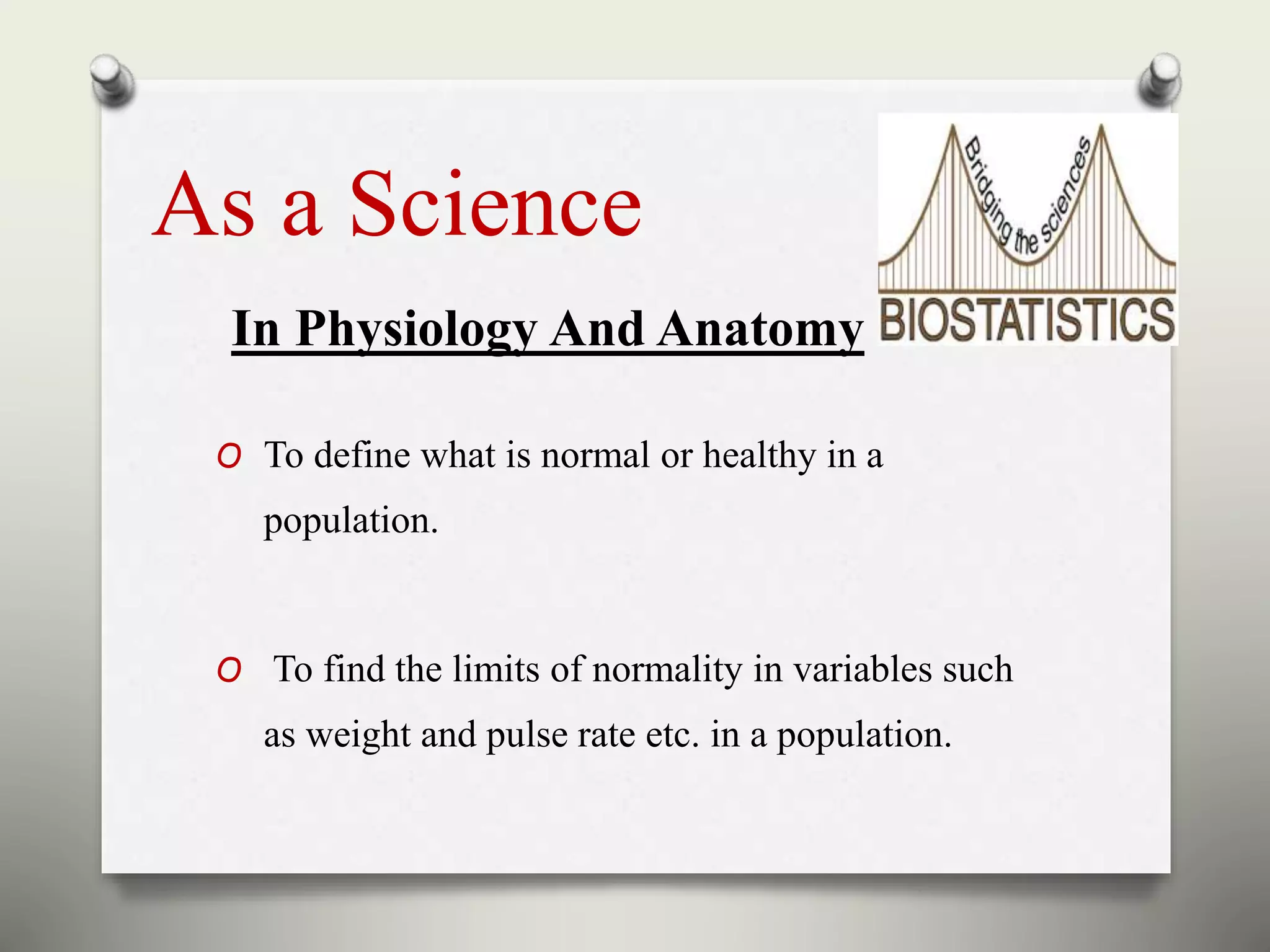 As a Science

Bridging the sciences
BIOSTATISTICS

In Physiology And Anatomy

O To define what is normal or healthy in a population.

O To find the limits of normality in variables such as weight and pulse rate etc. in a population.